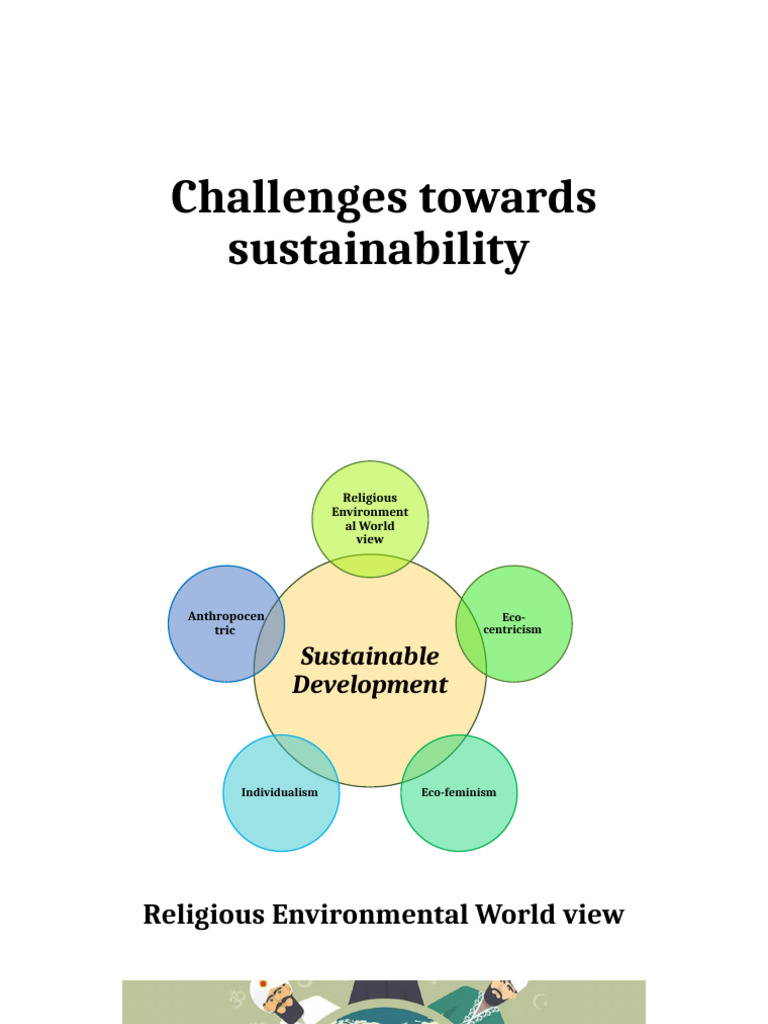 Challenges towards sustainability

Religious Environmental World view

Anthropocentric

Eco-centricism

Sustainable Development

Individualism

Eco-feminism

Religious Environmental World view